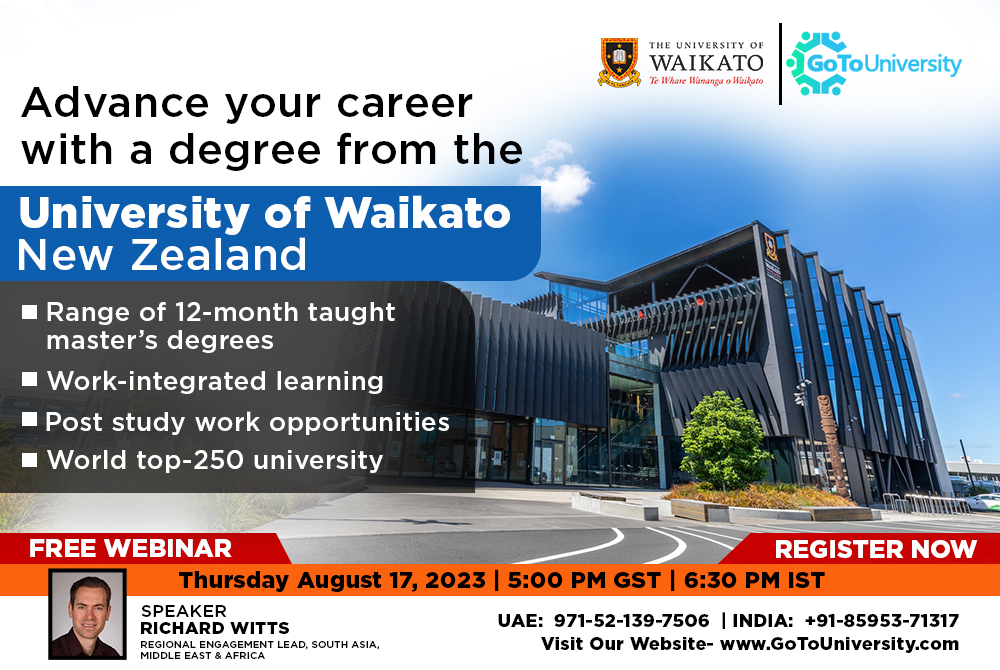 THE UNIVERSITY OF WAIKATO
Te Whare Wānanga o Waikato

GoToUniversity

Advance your career with a degree from the

University of Waikato New Zealand

■ Range of 12-month taught master's degrees

■ Work-integrated learning

■ Post study work opportunities

■ World top-250 university

FREE WEBINAR

REGISTER NOW

Thursday August 17, 2023 | 5:00 PM GST | 6:30 PM IST

SPEAKER
RICHARD WITTS
REGIONAL ENGAGEMENT LEAD, SOUTH ASIA, MIDDLE EAST & AFRICA

UAE: 971-52-139-7506 | INDIA: +91-85953-71317
Visit Our Website- www.GoToUniversity.com